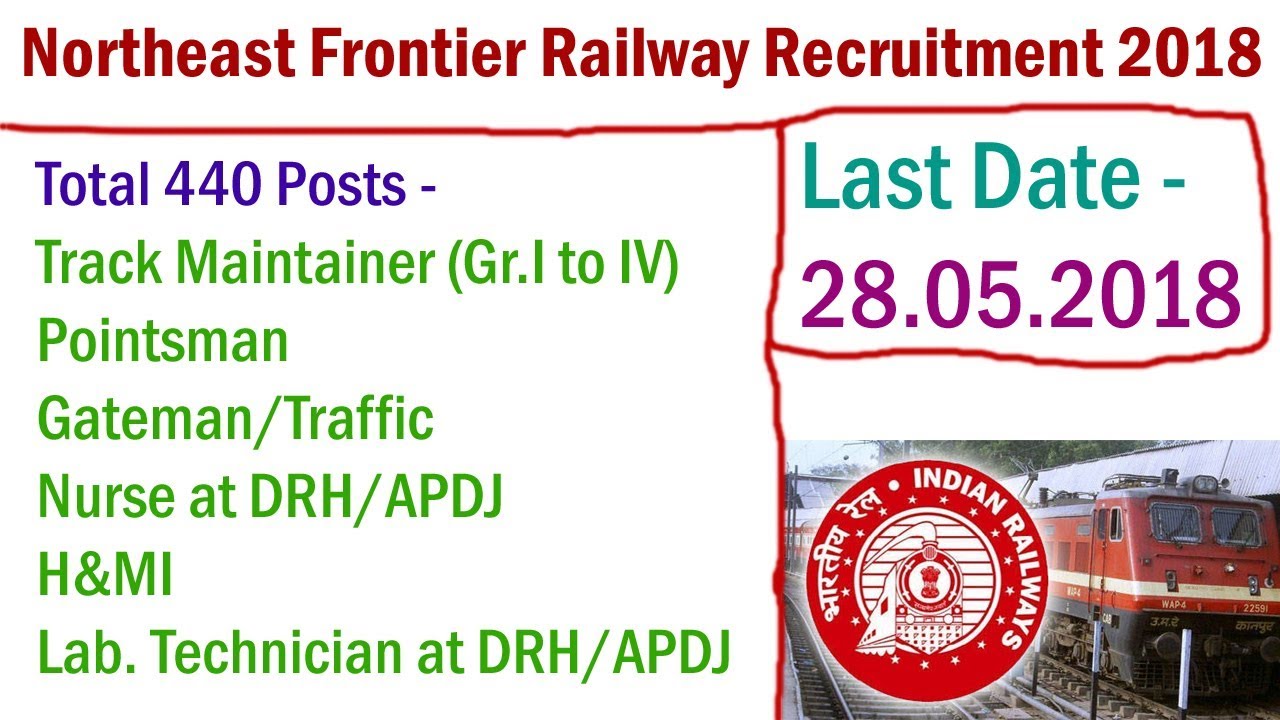 Northeast Frontier Railway Recruitment 2018

Total 440 Posts -
Track Maintainer (Gr.I to IV)
Pointsman
Gateman/Traffic
Nurse at DRH/APDJ
H&MI
Lab. Technician at DRH/APDJ

Last Date -
28.05.2018

भारतीय रेल • INDIAN RAILWAYS

WAP4
22591
उ.म.रे.
कानपुर